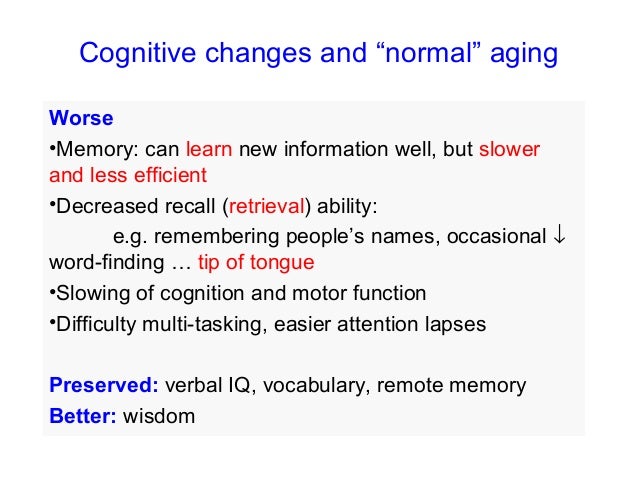 Cognitive changes and “normal” aging

Worse

•Memory: can learn new information well, but slower and less efficient

•Decreased recall (retrieval) ability:

e.g. remembering people’s names, occasional ↓ word-finding … tip of tongue

•Slowing of cognition and motor function

•Difficulty multi-tasking, easier attention lapses

Preserved: verbal IQ, vocabulary, remote memory

Better: wisdom